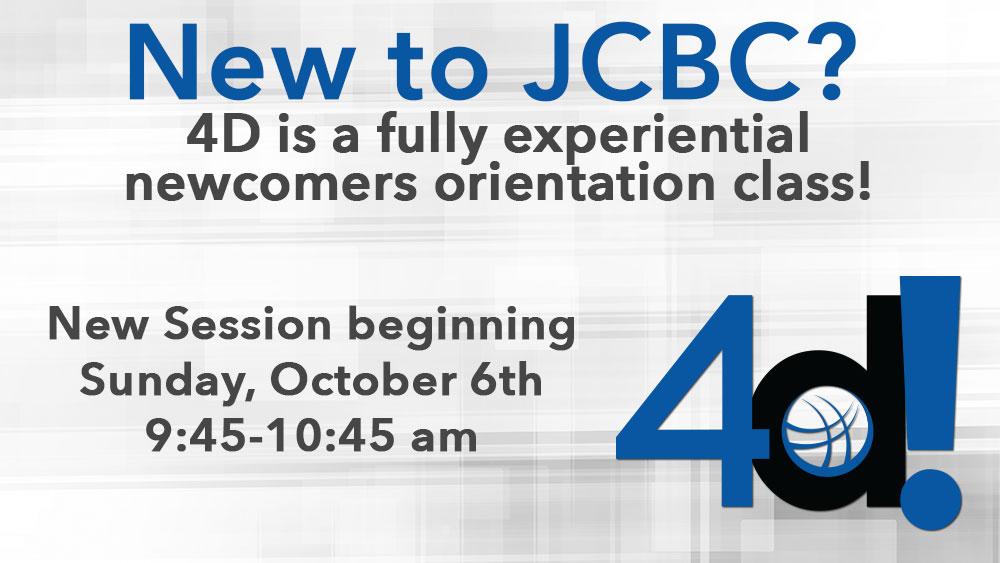 New to JCBC?
4D is a fully experiential newcomers orientation class!

New Session beginning
Sunday, October 6th
9:45-10:45 am

4d!